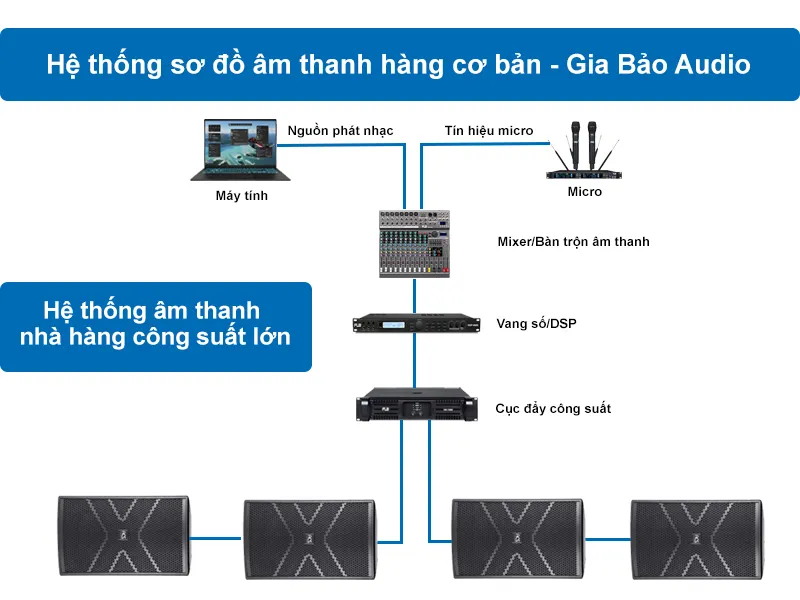 Hệ thống sơ đồ âm thanh hàng cơ bản - Gia Bảo Audio

Nguồn phát nhạc

Tín hiệu micro

Máy tính

Micro

Mixer/Bàn trộn âm thanh

Hệ thống âm thanh nhà hàng công suất lớn

Vang số/DSP

Cục đẩy công suất